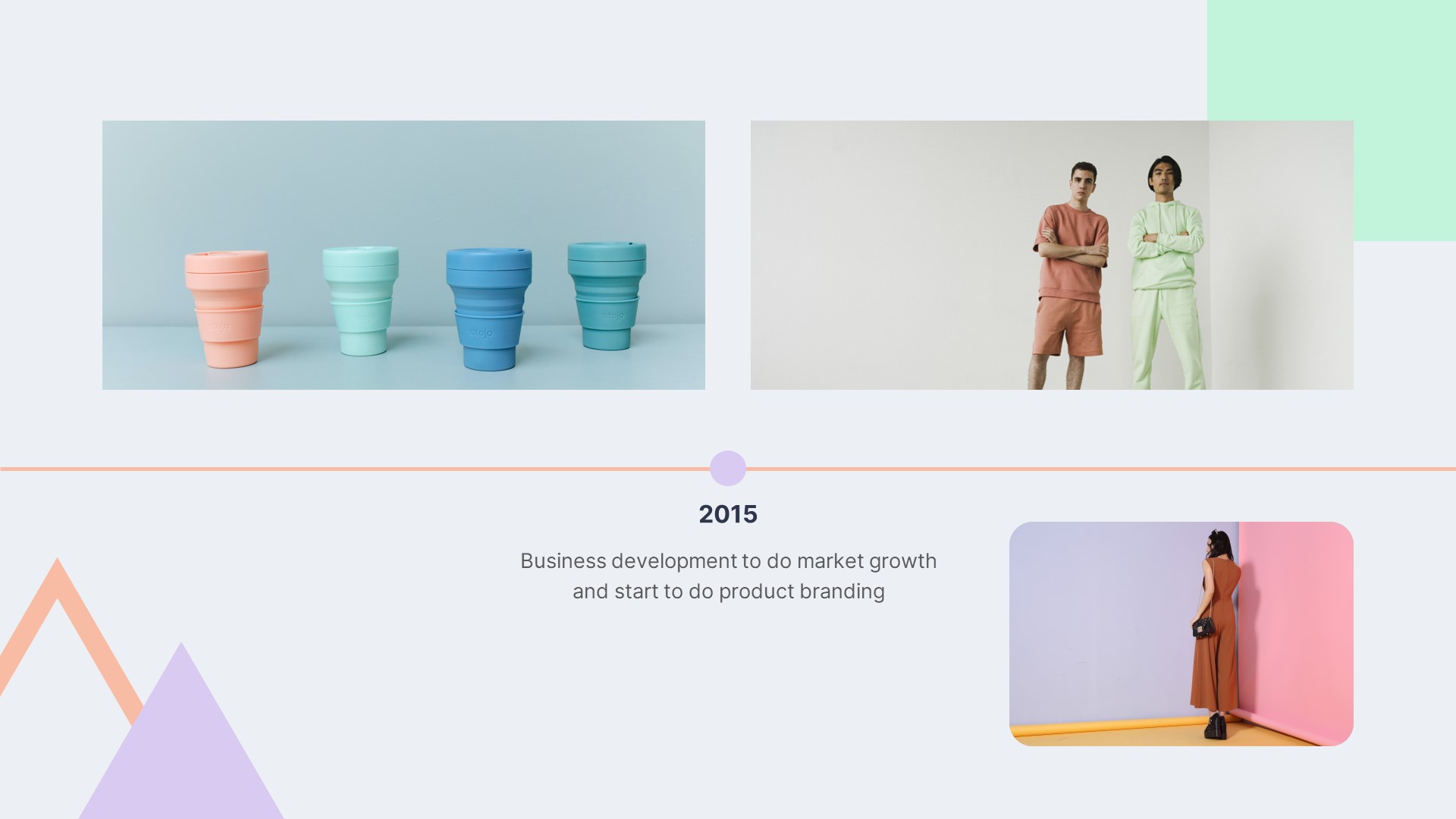 stojo stojo stojo stojo

2015

Business development to do market growth and start to do product branding